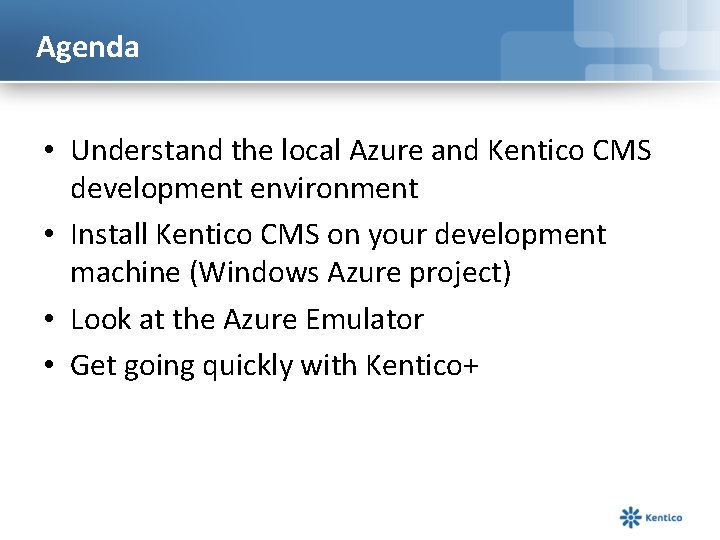 Agenda

• Understand the local Azure and Kentico CMS development environment
• Install Kentico CMS on your development machine (Windows Azure project)
• Look at the Azure Emulator
• Get going quickly with Kentico+

Kentico